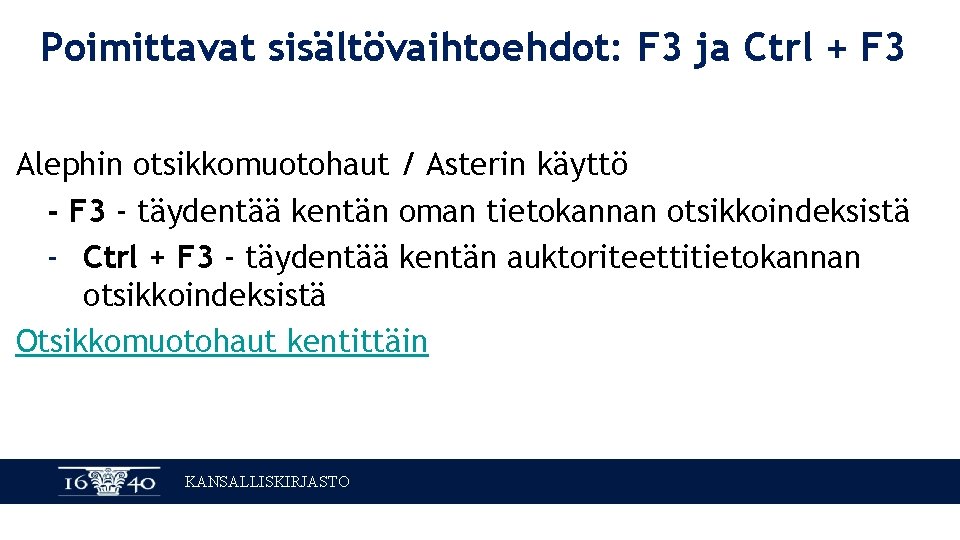 Poimittavat sisältövaihtoehdot: F3 ja Ctrl + F3

Alephin otsikkomuotohaut / Asterin käyttö

- F3 - täydentää kentän oman tietokannan otsikkoindeksistä
- Ctrl + F3 - täydentää kentän auktoriteettitietokannan otsikkoindeksistä

Otsikkomuotohaut kentittäin

16 40 KANSALLISKIRJASTO